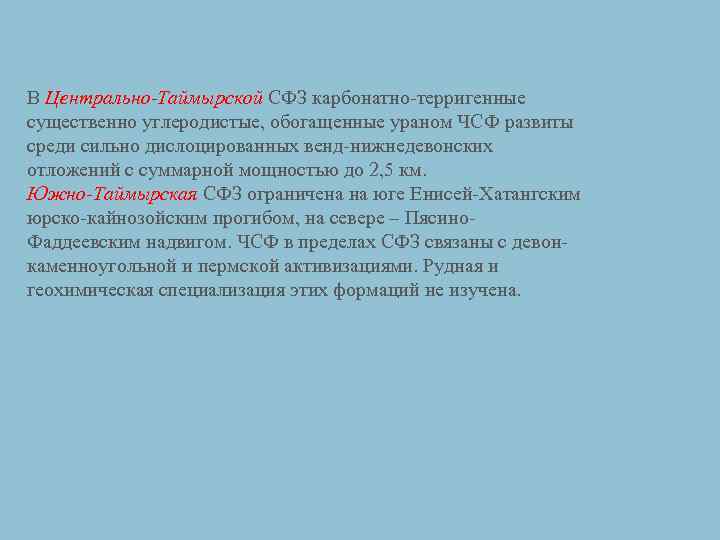 В Центрально-Таймырской СФЗ карбонатно-терригенные существенно углеродистые, обогащенные ураном ЧСФ развиты среди сильно дислоцированных венд-нижнедевонских отложений с суммарной мощностью до 2,5 км.
Южно-Таймырская СФЗ ограничена на юге Енисей-Хатангским юрско-кайнозойским прогибом, на севере – Пясино-Фаддеевским надвигом. ЧСФ в пределах СФЗ связаны с девон-каменноугольной и пермской активизациями. Рудная и геохимическая специализация этих формаций не изучена.